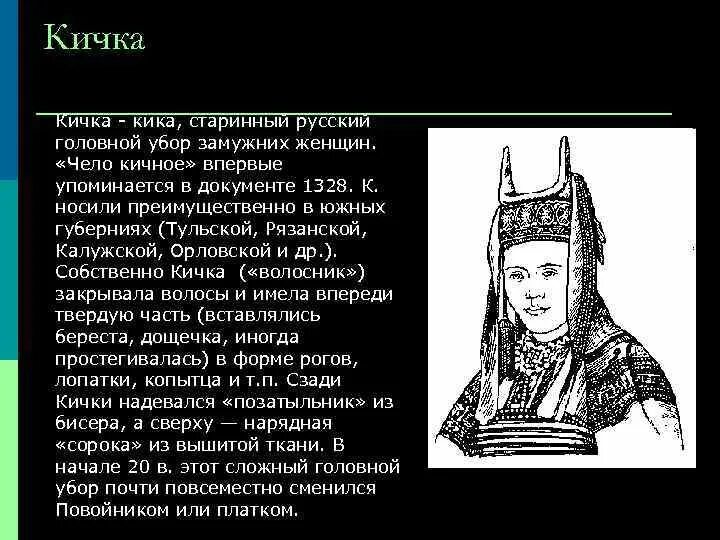 Кичка

Кичка - кика, старинный русский головной убор замужних женщин. «Чело кичное» впервые упоминается в документе 1328. К. носили преимущественно в южных губерниях (Тульской, Рязанской, Калужской, Орловской и др.). Собственно Кичка («волосник») закрывала волосы и имела впереди твердую часть (вставлялись береста, дощечка, иногда простегивалась) в форме рогов, лопатки, копытца и т.п. Сзади Кички надевался «позатыльник» из бисера, а сверху — нарядная «сорока» из вышитой ткани. В начале 20 в. этот сложный головной убор почти повсеместно сменился Повойником или платком.